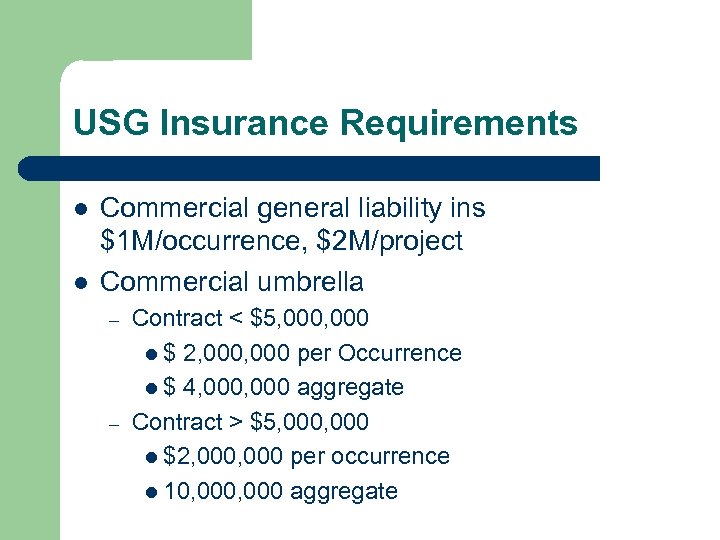 USG Insurance Requirements

- Commercial general liability ins \$1M/occurrence, \$2M/project
- Commercial umbrella
  - Contract < \$5,000,000
    - \$ 2,000,000 per Occurrence
    - \$ 4,000,000 aggregate
  - Contract > \$5,000,000
    - \$2,000,000 per occurrence
    - 10,000,000 aggregate